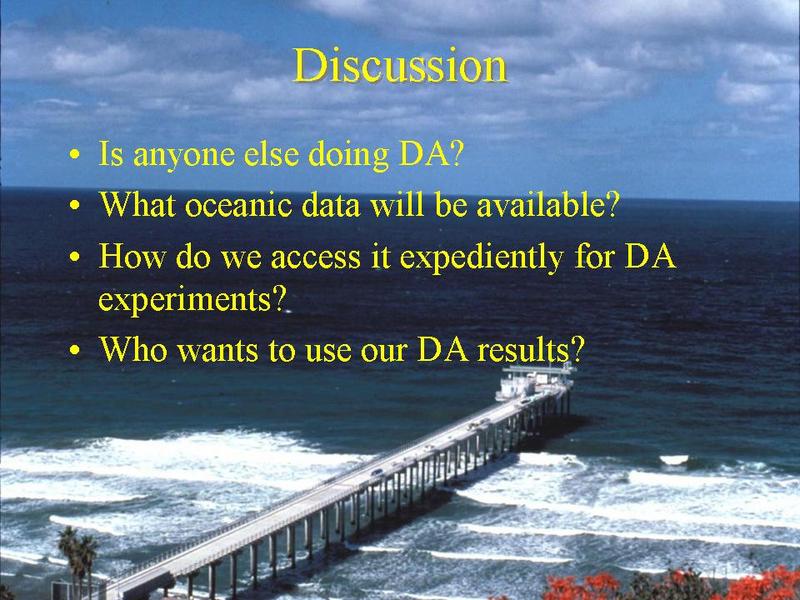 Discussion

• Is anyone else doing DA?
• What oceanic data will be available?
• How do we access it expediently for DA experiments?
• Who wants to use our DA results?